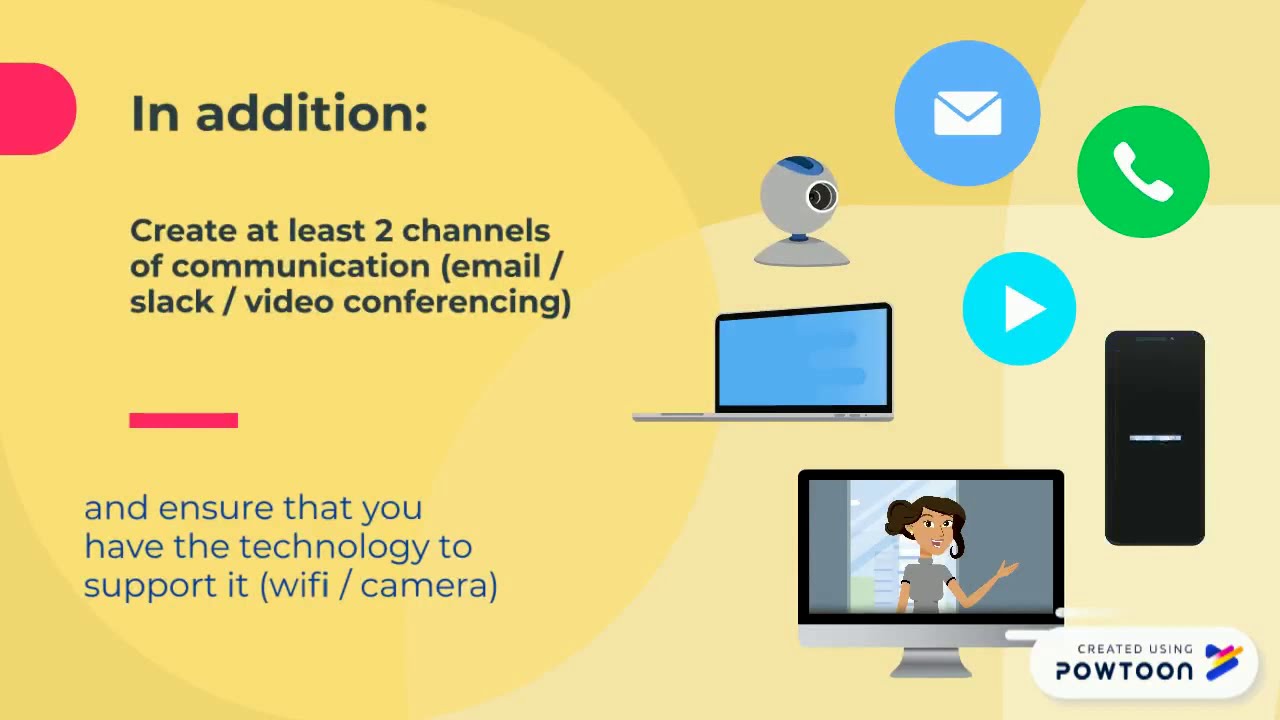 In addition:

Create at least 2 channels of communication (email / slack / video conferencing)

and ensure that you have the technology to support it (wifi / camera)

CREATED USING POWTOON